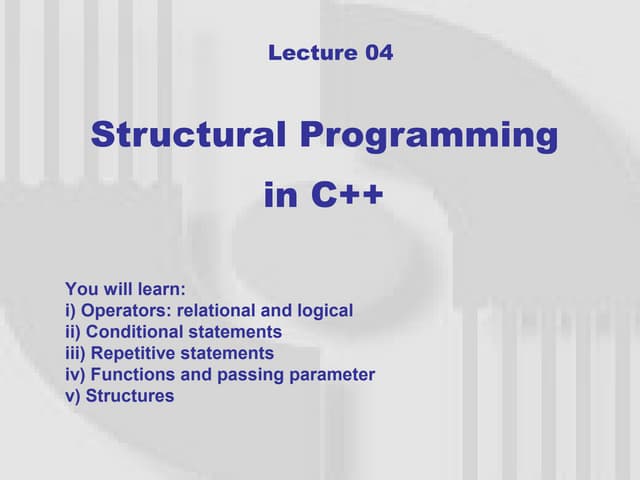 Lecture 04

Structural Programming in C++

You will learn:
i) Operators: relational and logical
ii) Conditional statements
iii) Repetitive statements
iv) Functions and passing parameter
v) Structures